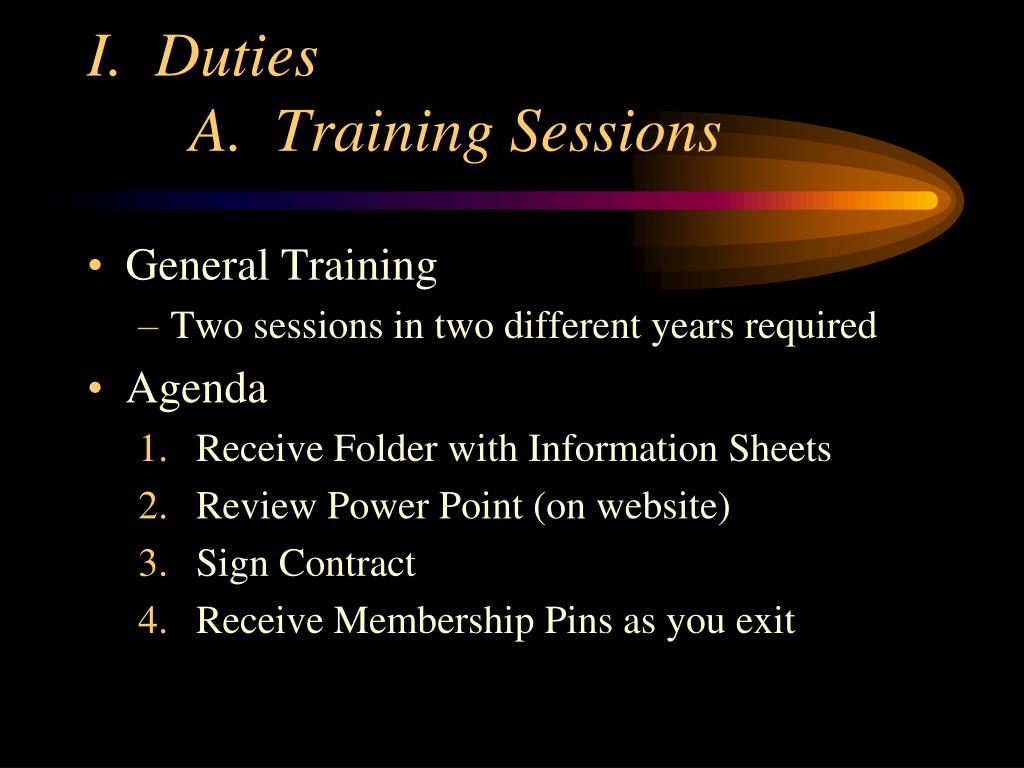 I. Duties
A. Training Sessions

• General Training
– Two sessions in two different years required
• Agenda
1. Receive Folder with Information Sheets
2. Review Power Point (on website)
3. Sign Contract
4. Receive Membership Pins as you exit